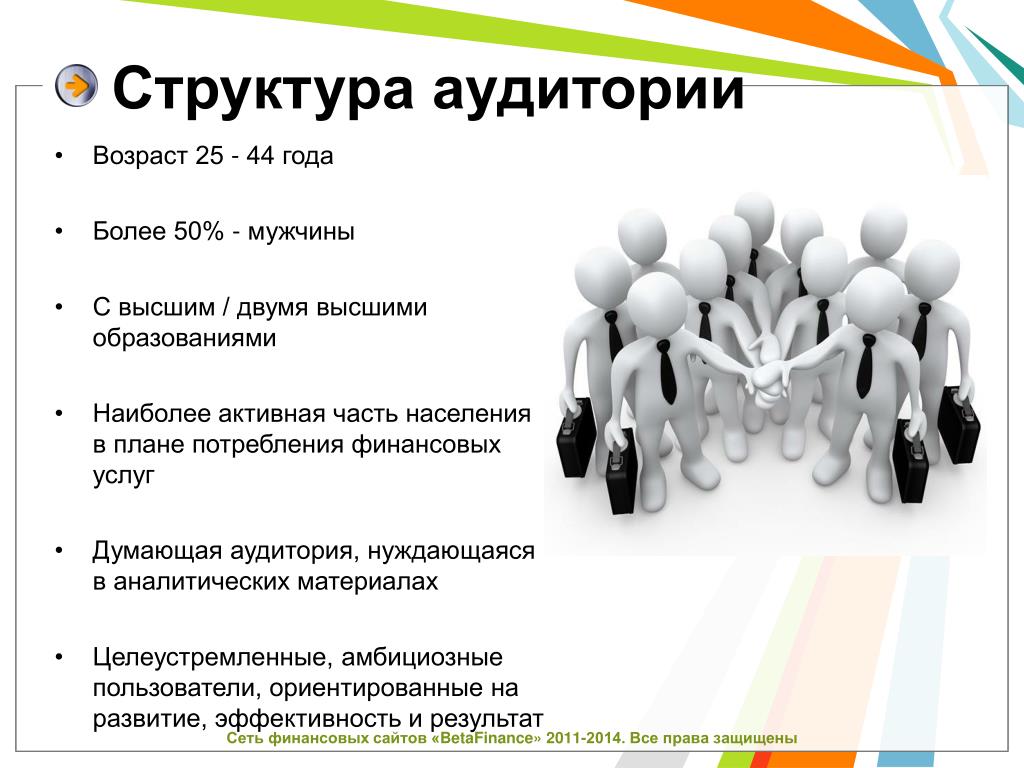 Структура аудитории

• Возраст 25 - 44 года

• Более 50% - мужчины

• С высшим / двумя высшими образованиями

• Наиболее активная часть населения в плане потребления финансовых услуг

• Думающая аудитория, нуждающаяся в аналитических материалах

• Целеустремленные, амбициозные пользователи, ориентированные на развитие, эффективность и результат

Сеть финансовых сайтов «BetaFinance» 2011-2014. Все права защищены